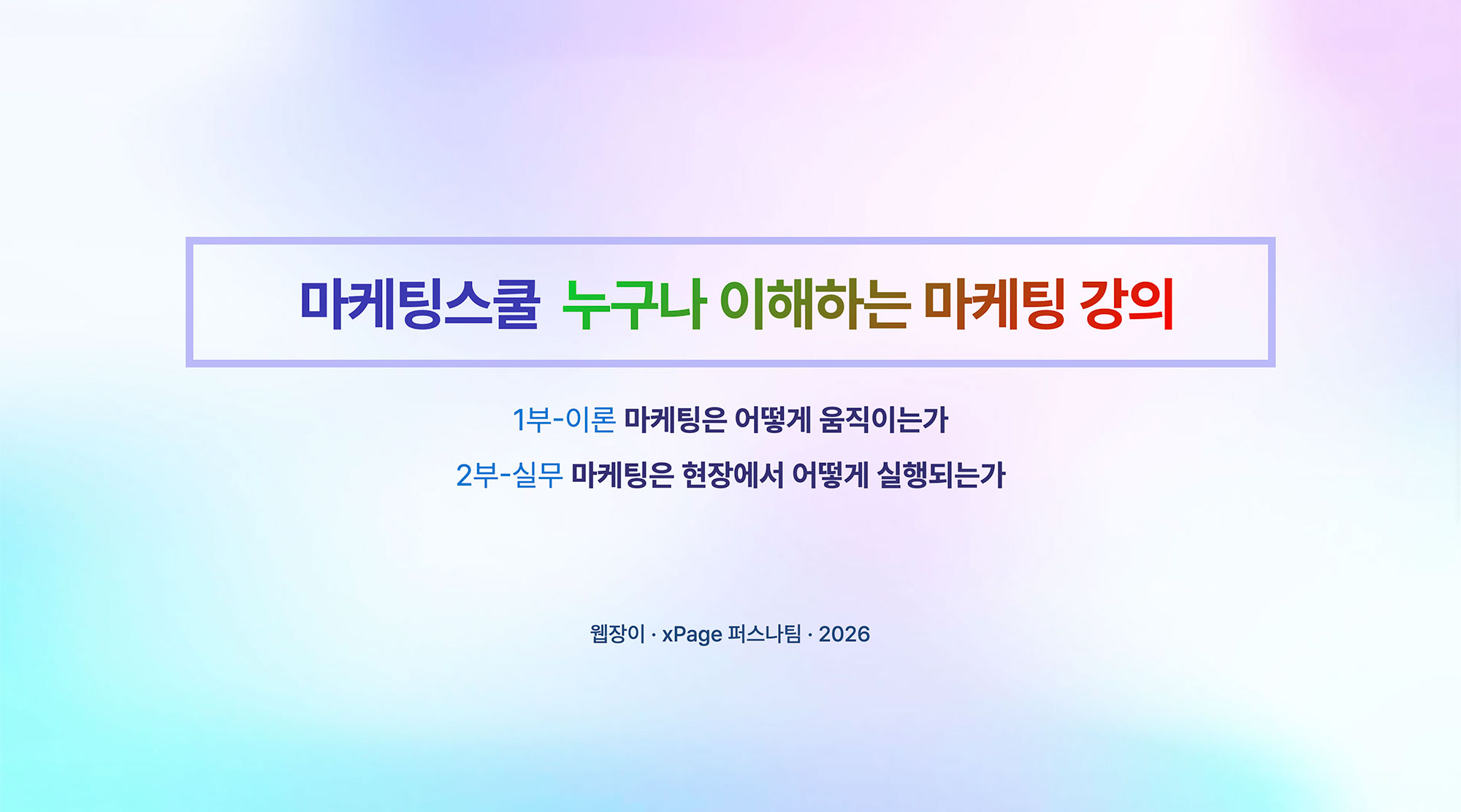 마케팅스쿨 누구나 이해하는 마케팅 강의

1부-이론 마케팅은 어떻게 움직이는가

2부-실무 마케팅은 현장에서 어떻게 실행되는가

웹장이 · xPage 퍼스나팀 · 2026